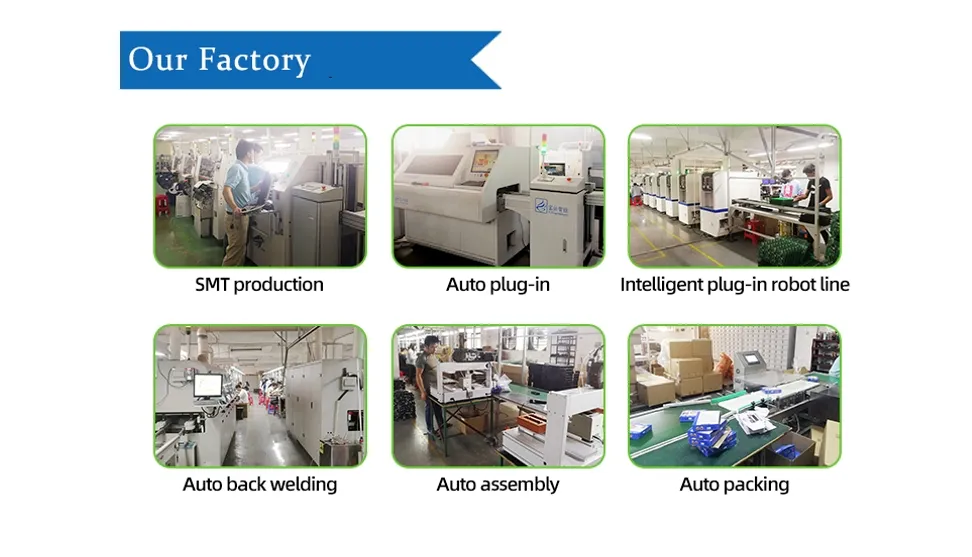 Our Factory

SMT production

Auto plug-in

Intelligent plug-in robot line

Auto back welding

Auto assembly

Auto packing